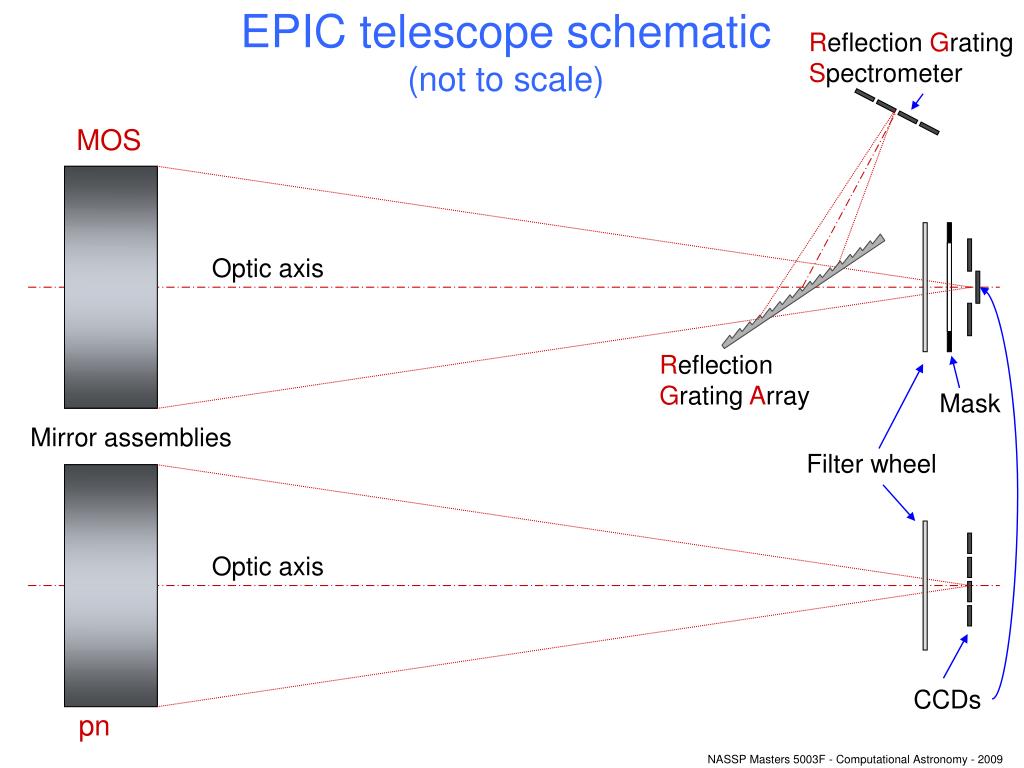 EPIC telescope schematic
(not to scale)

Reflection Grating Spectrometer

MOS

Optic axis

Reflection Grating Array

Mask

Mirror assemblies

Filter wheel

Optic axis

CCDs

pn

NASSP Masters 5003F - Computational Astronomy - 2009